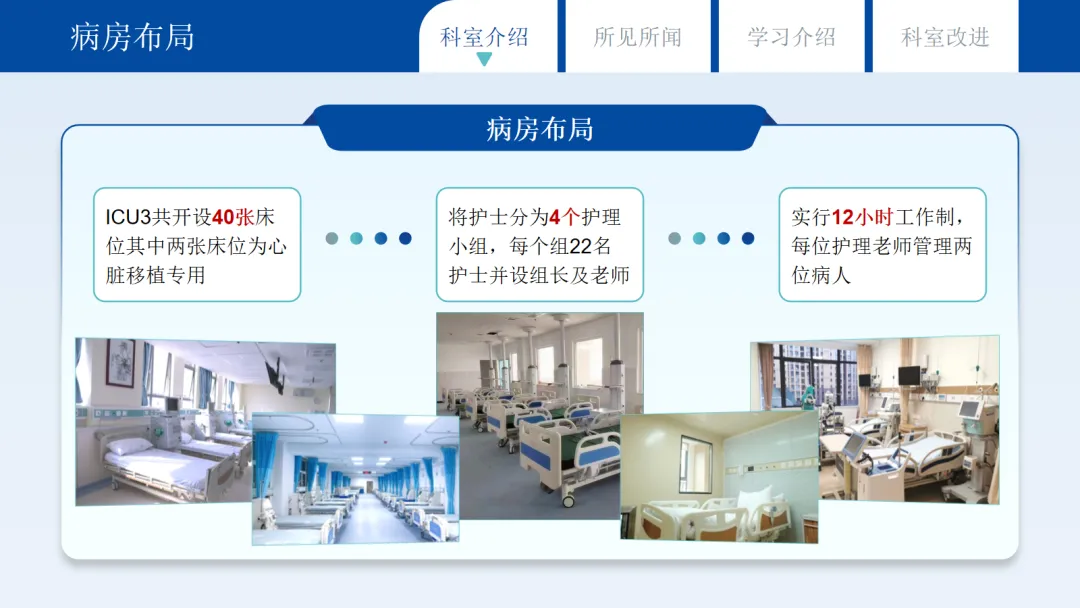 病房布局

科室介绍　所见所闻　学习介绍　科室改进

病房布局

ICU3共开设40张床位其中两张床位为心脏移植专用

将护士分为4个护理小组，每个组22名护士并设组长及老师

实行12小时工作制，每位护理老师管理两位病人